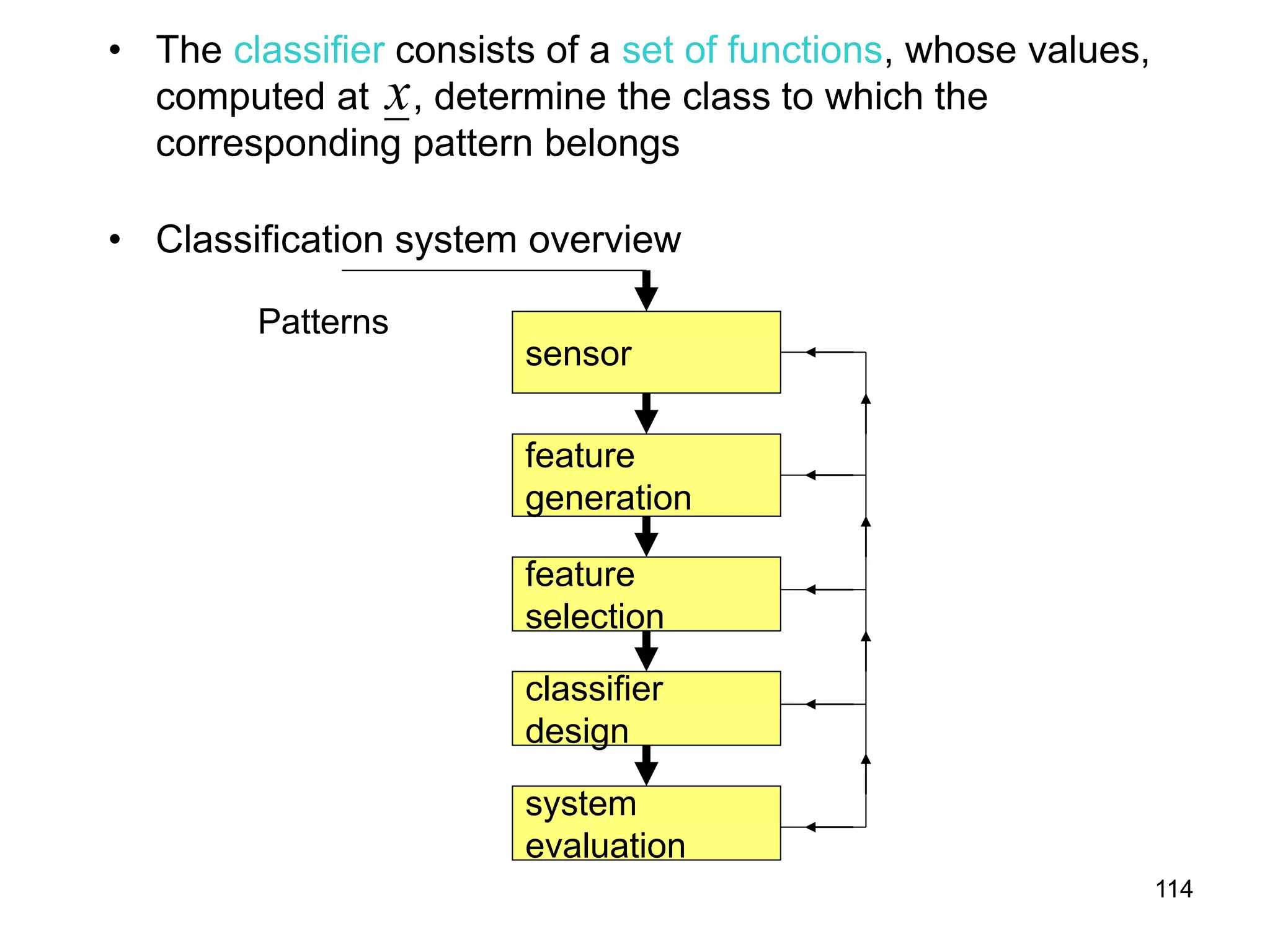 • The classifier consists of a set of functions, whose values, computed at $\underline{x}$, determine the class to which the corresponding pattern belongs

• Classification system overview

Patterns

sensor

feature generation

feature selection

classifier design

system evaluation

114